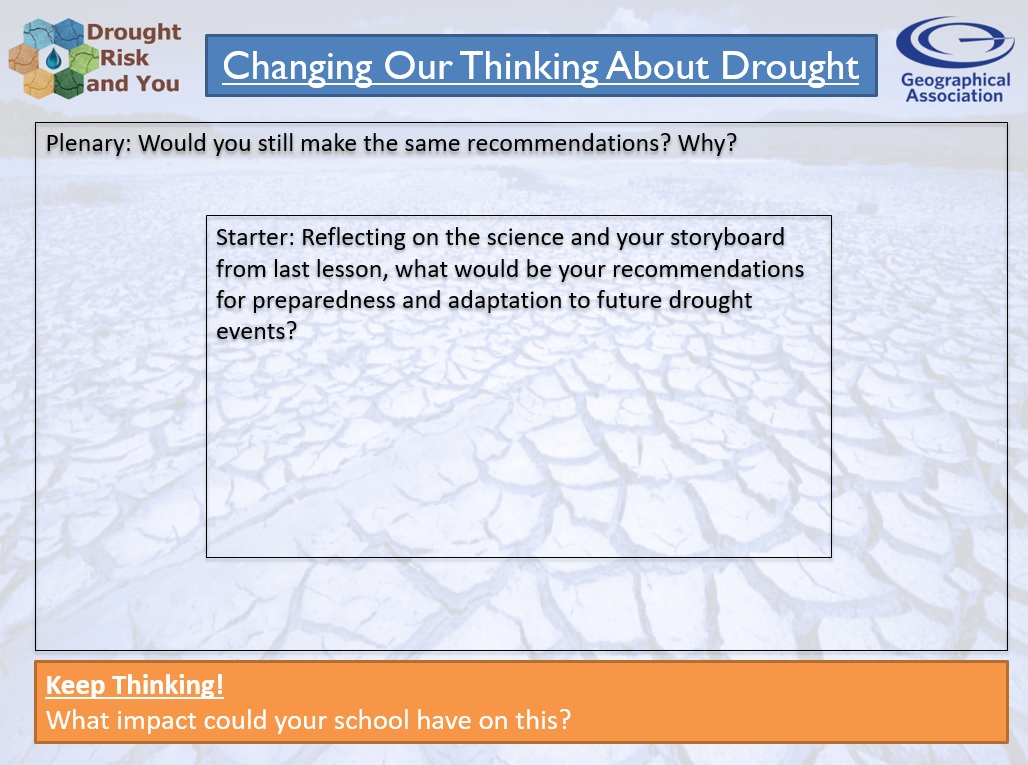 Drought Risk and You

Changing Our Thinking About Drought

Geographical Association

Plenary: Would you still make the same recommendations? Why?

Starter: Reflecting on the science and your storyboard from last lesson, what would be your recommendations for preparedness and adaptation to future drought events?

Keep Thinking!
What impact could your school have on this?